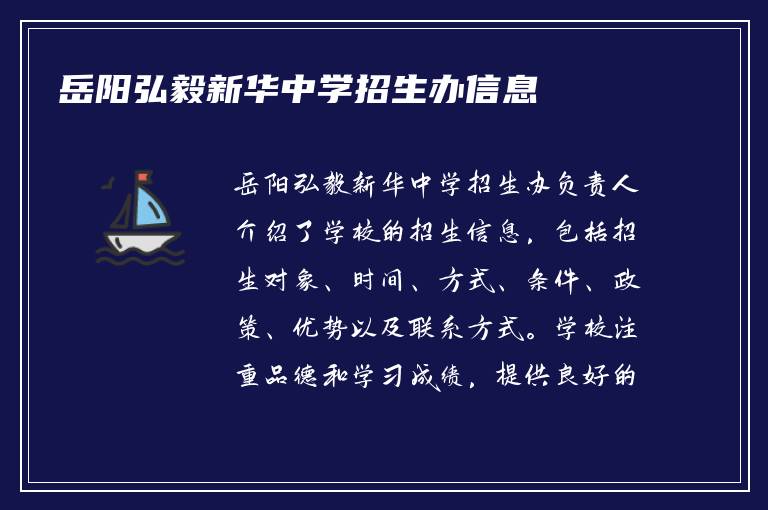 岳阳弘毅新华中学招生办信息

岳阳弘毅新华中学招生办负责人介绍了学校的招生信息，包括招生对象、时间、方式、条件、政策、优势以及联系方式。学校注重品德和学习成绩，提供良好的